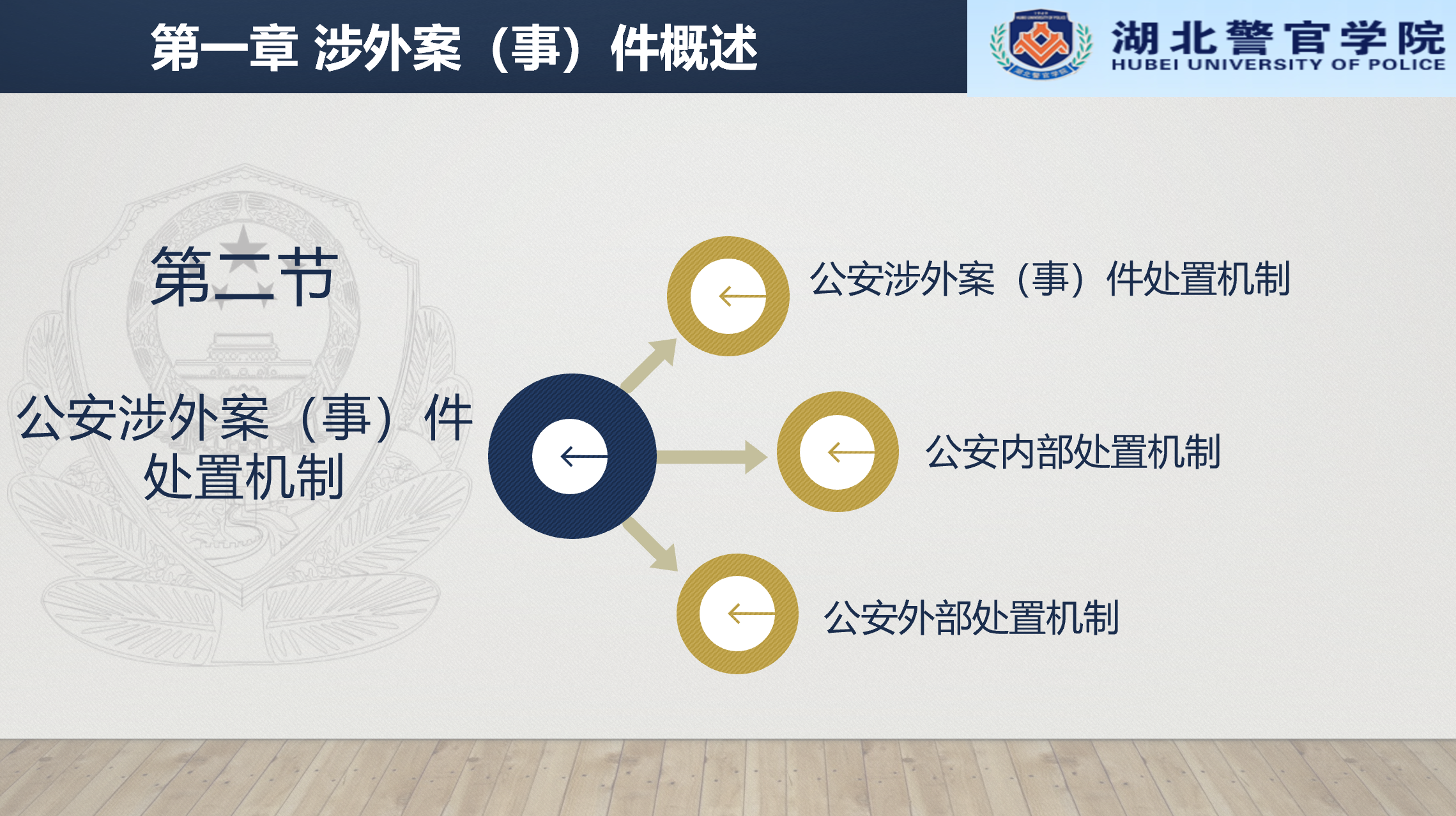 第一章 涉外案（事）件概述

湖北警官学院
HUBEI UNIVERSITY OF POLICE

第二节

公安涉外案（事）件处置机制

公安涉外案（事）件处置机制

公安内部处置机制

公安外部处置机制